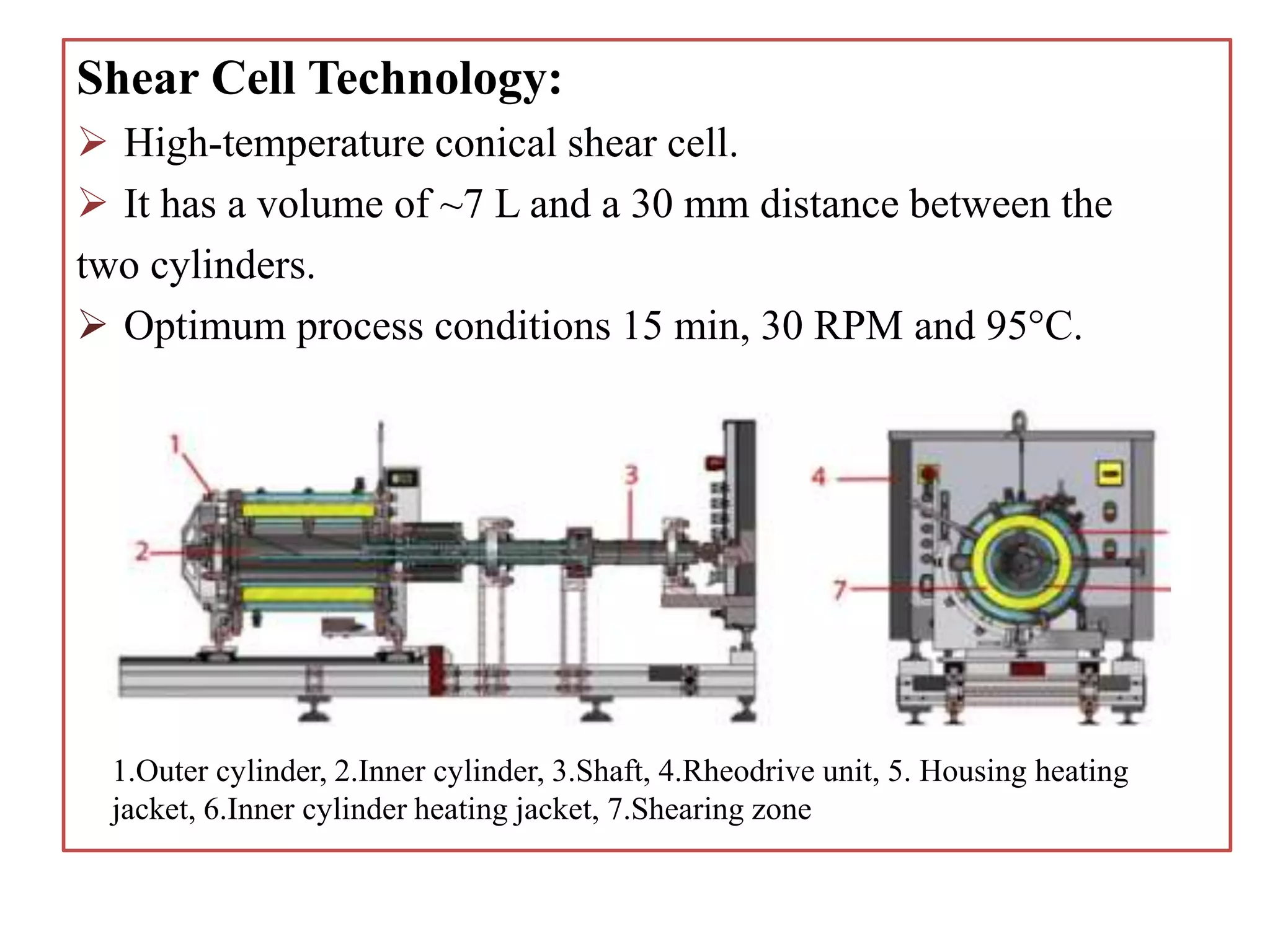 Shear Cell Technology:

➢ High-temperature conical shear cell.

➢ It has a volume of ~7 L and a 30 mm distance between the two cylinders.

➢ Optimum process conditions 15 min, 30 RPM and 95°C.

1

2

3

4

7

1.Outer cylinder, 2.Inner cylinder, 3.Shaft, 4.Rheodrive unit, 5. Housing heating jacket, 6.Inner cylinder heating jacket, 7.Shearing zone